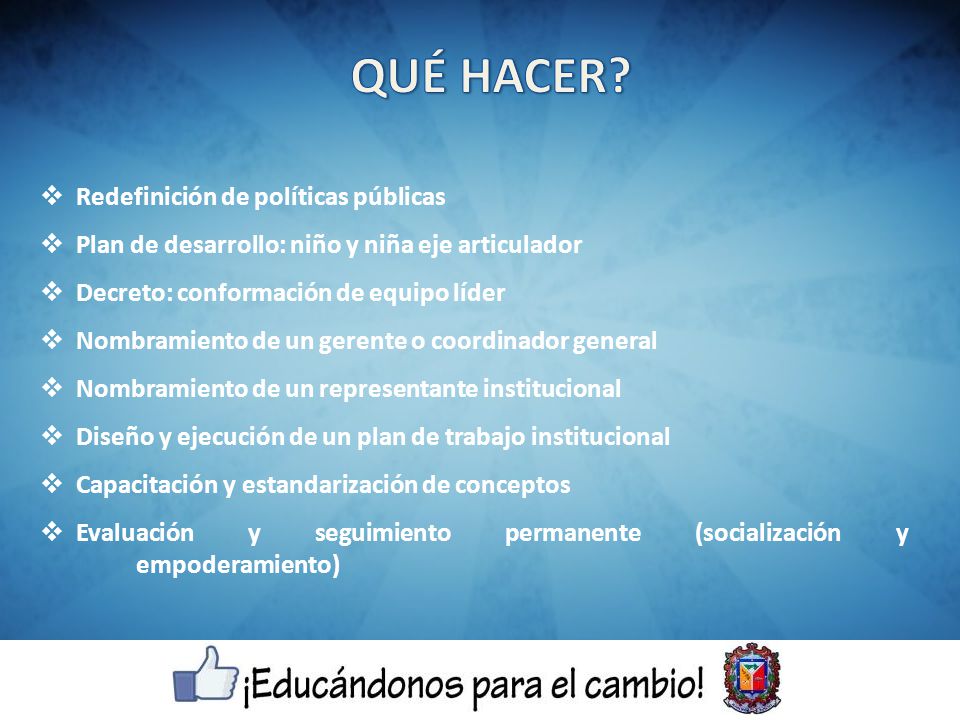 QUÉ HACER?

❖ Redefinición de políticas públicas
❖ Plan de desarrollo: niño y niña eje articulador
❖ Decreto: conformación de equipo líder
❖ Nombramiento de un gerente o coordinador general
❖ Nombramiento de un representante institucional
❖ Diseño y ejecución de un plan de trabajo institucional
❖ Capacitación y estandarización de conceptos
❖ Evaluación y seguimiento permanente (socialización y empoderamiento)

¡Educándonos para el cambio!